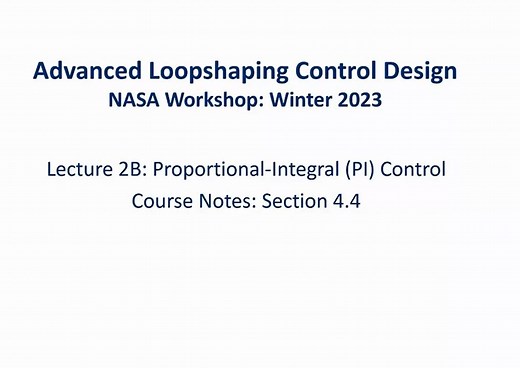 Advanced Loopshaping Control Design
NASA Workshop: Winter 2023

Lecture 2B: Proportional-Integral (PI) Control
Course Notes: Section 4.4